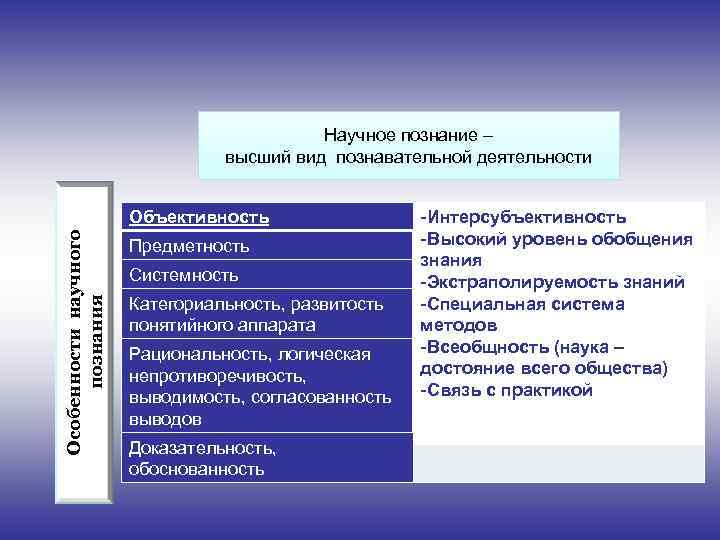 Научное познание –
высший вид познавательной деятельности

Особенности научного познания

Объективность

Предметность

Системность

Категориальность, развитость понятийного аппарата

Рациональность, логическая непротиворечивость, выводимость, согласованность выводов

Доказательность, обоснованность

-Интерсубъективность
-Высокий уровень обобщения знания
-Экстраполируемость знаний
-Специальная система методов
-Всеобщность (наука – достояние всего общества)
-Связь с практикой